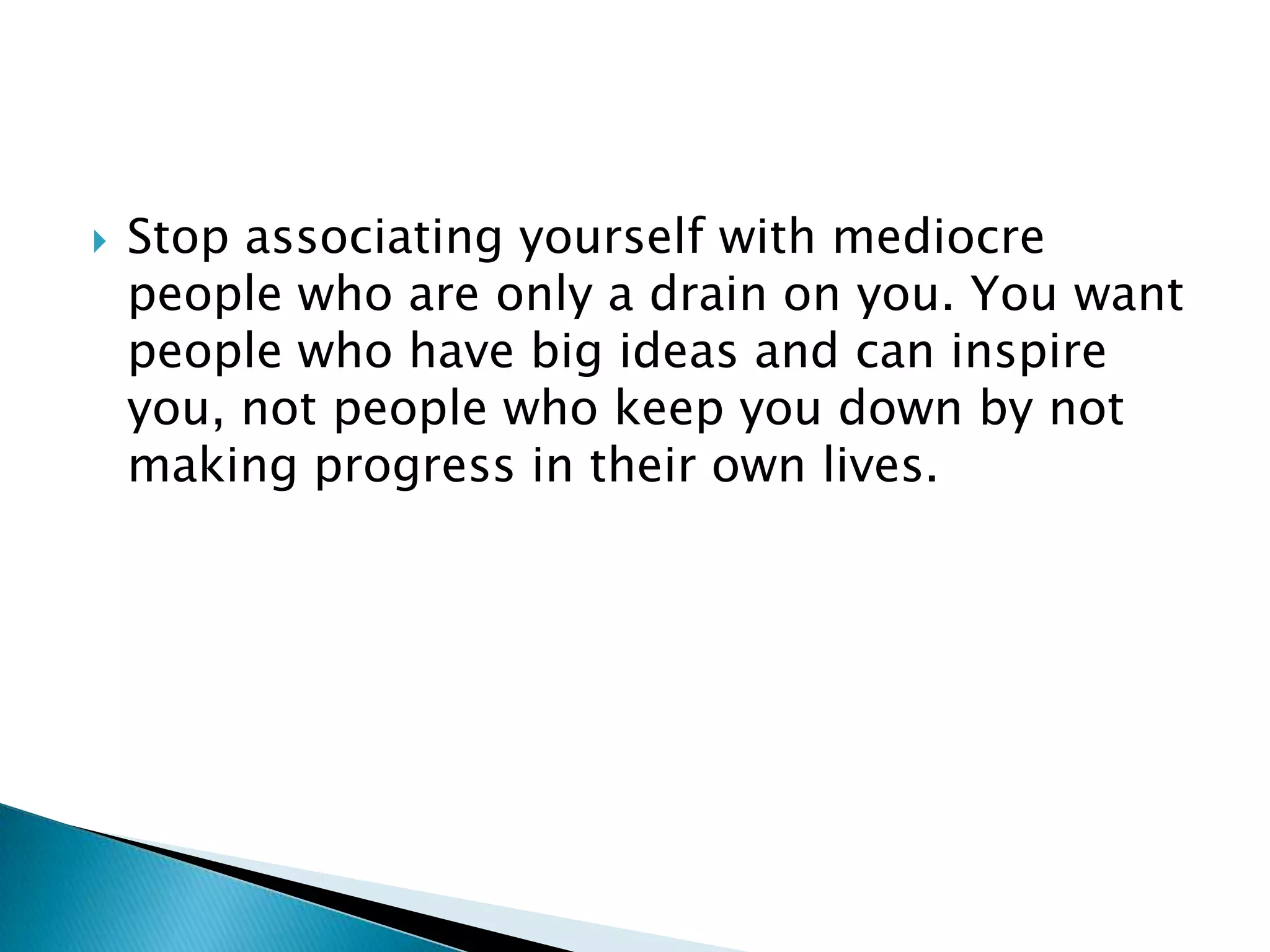 Stop associating yourself with mediocre people who are only a drain on you. You want people who have big ideas and can inspire you, not people who keep you down by not making progress in their own lives.